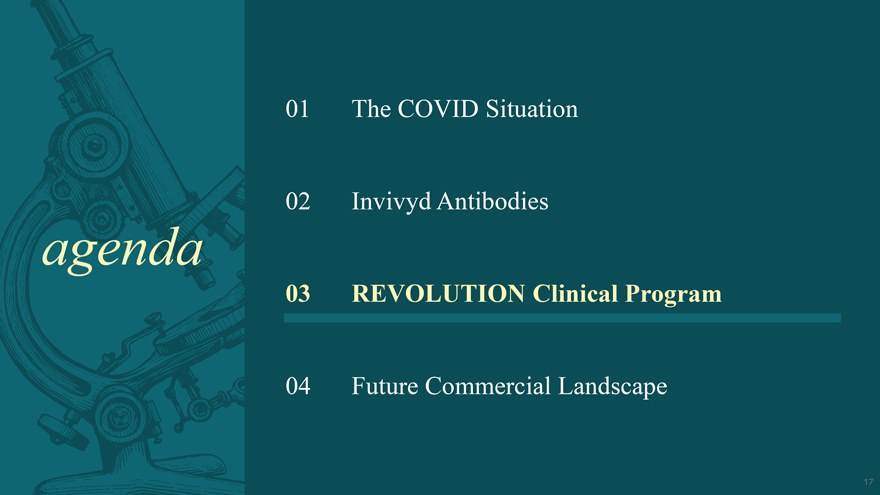 agenda

01 The COVID Situation

02 Invivyd Antibodies

03 REVOLUTION Clinical Program

04 Future Commercial Landscape

17